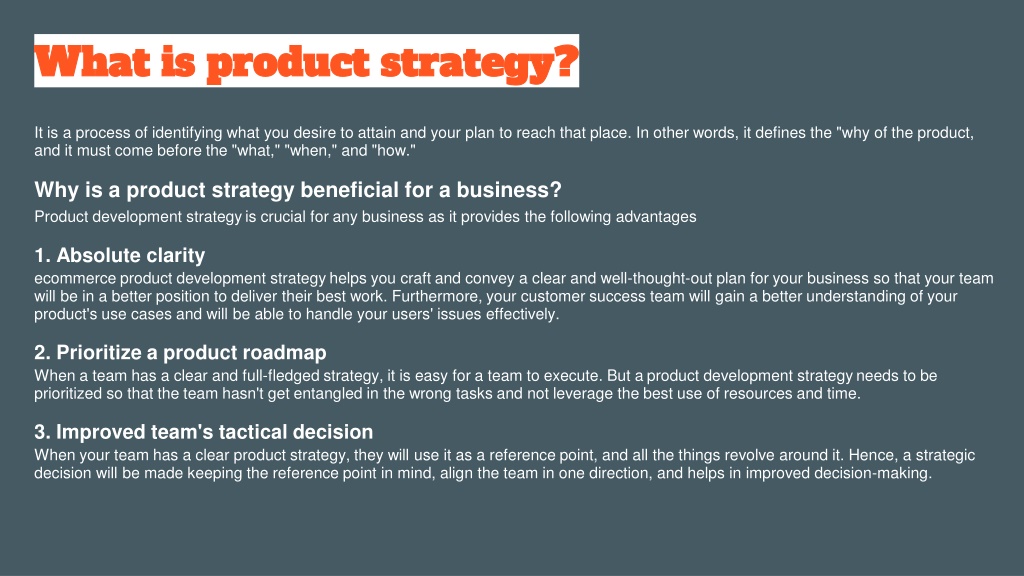 What is product strategy?

It is a process of identifying what you desire to attain and your plan to reach that place. In other words, it defines the "why of the product, and it must come before the "what," "when," and "how."

Why is a product strategy beneficial for a business?

Product development strategy is crucial for any business as it provides the following advantages

1. Absolute clarity

ecommerce product development strategy helps you craft and convey a clear and well-thought-out plan for your business so that your team will be in a better position to deliver their best work. Furthermore, your customer success team will gain a better understanding of your product's use cases and will be able to handle your users' issues effectively.

2. Prioritize a product roadmap

When a team has a clear and full-fledged strategy, it is easy for a team to execute. But a product development strategy needs to be prioritized so that the team hasn't get entangled in the wrong tasks and not leverage the best use of resources and time.

3. Improved team's tactical decision

When your team has a clear product strategy, they will use it as a reference point, and all the things revolve around it. Hence, a strategic decision will be made keeping the reference point in mind, align the team in one direction, and helps in improved decision-making.